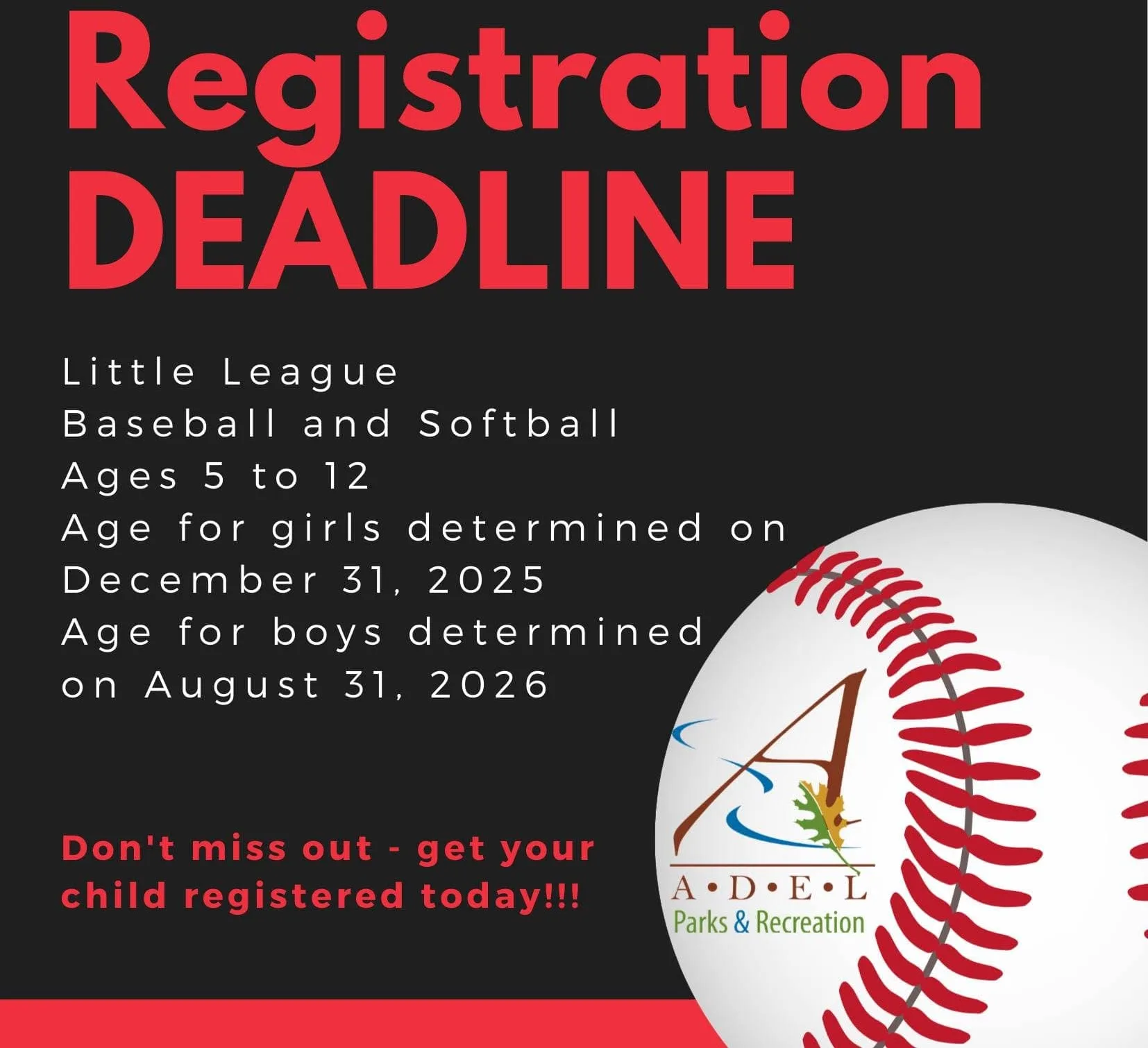 Registration
DEADLINE

Little League
Baseball and Softball
Ages 5 to 12
Age for girls determined on December 31, 2025
Age for boys determined on August 31, 2026

Don't miss out - get your child registered today!!!

A•D•E•L
Parks & Recreation